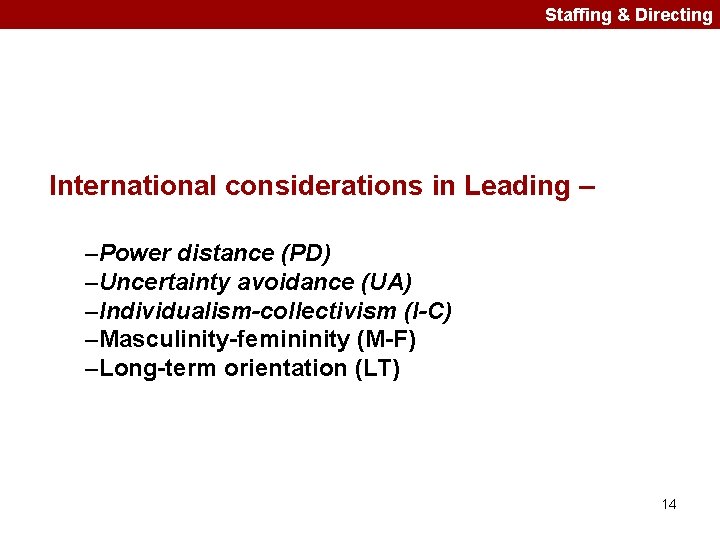 Staffing & Directing

International considerations in Leading –

–Power distance (PD)
–Uncertainty avoidance (UA)
–Individualism-collectivism (I-C)
–Masculinity-femininity (M-F)
–Long-term orientation (LT)

14